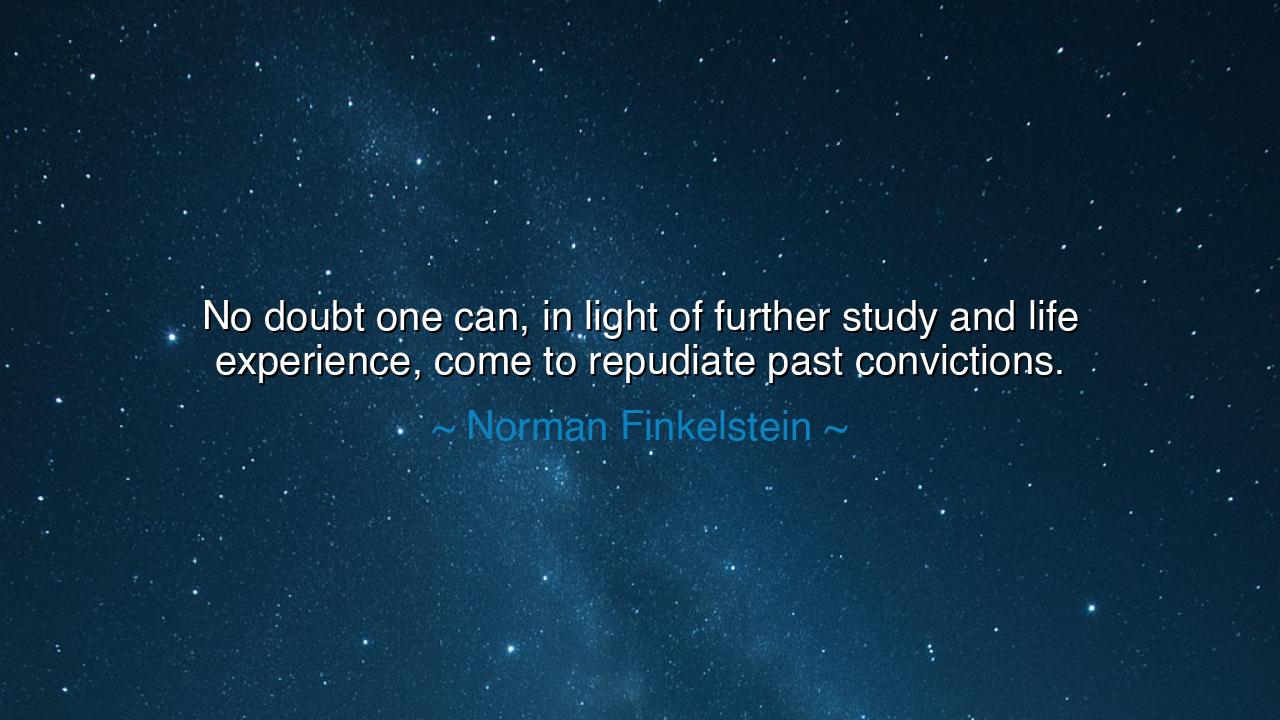 No doubt one can, in light of further study and life experience, come to repudiate past convictions.

~ Norman Finkelstein ~